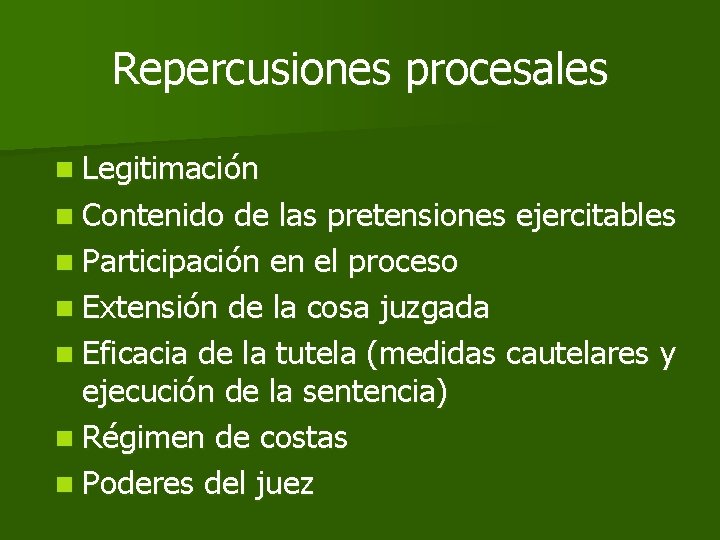 Repercusiones procesales

- Legitimación
- Contenido de las pretensiones ejercitables
- Participación en el proceso
- Extensión de la cosa juzgada
- Eficacia de la tutela (medidas cautelares y ejecución de la sentencia)
- Régimen de costas
- Poderes del juez